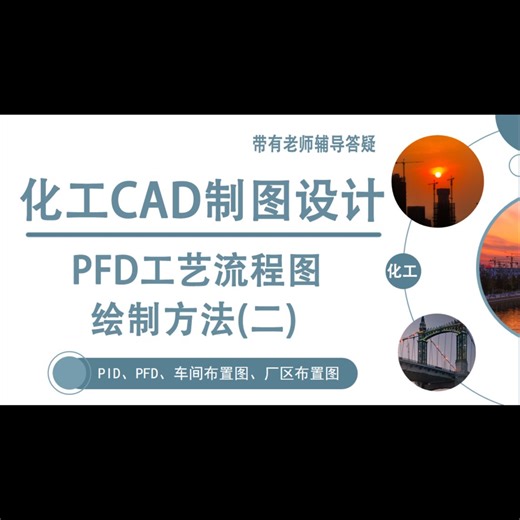 带有老师辅导答疑

化工CAD制图设计

PFD工艺流程图
绘制方法(二)

化工

PID、PFD、车间布置图、厂区布置图